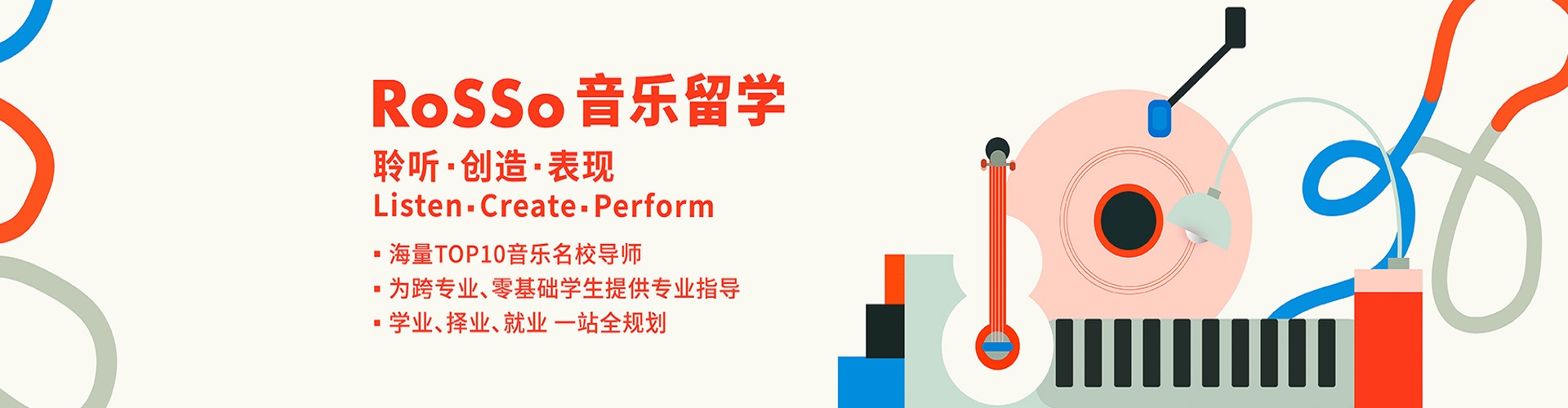 RoSSo 音乐留学

聆听·创造·表现
Listen·Create·Perform

▪ 海量TOP10音乐名校导师
▪ 为跨专业、零基础学生提供专业指导
▪ 学业、择业、就业 一站全规划